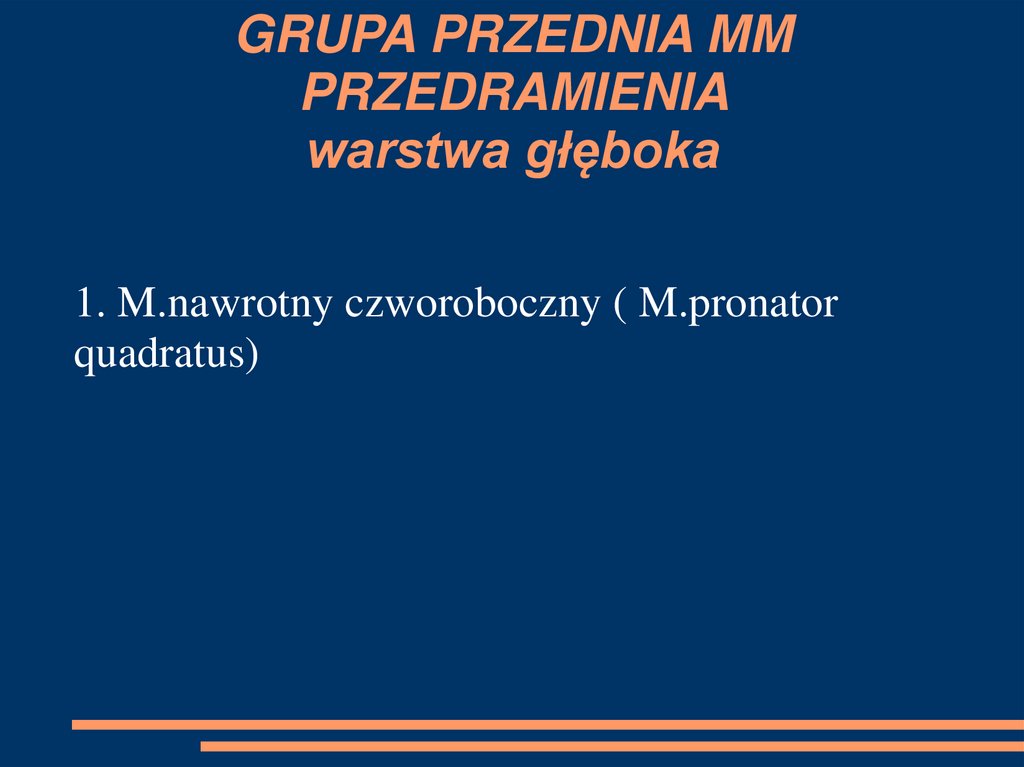 GRUPA PRZEDNIA MM PRZEDRAMIENIA
warstwa głęboka

1. M.nawrotny czworoboczny ( M.pronator quadratus)